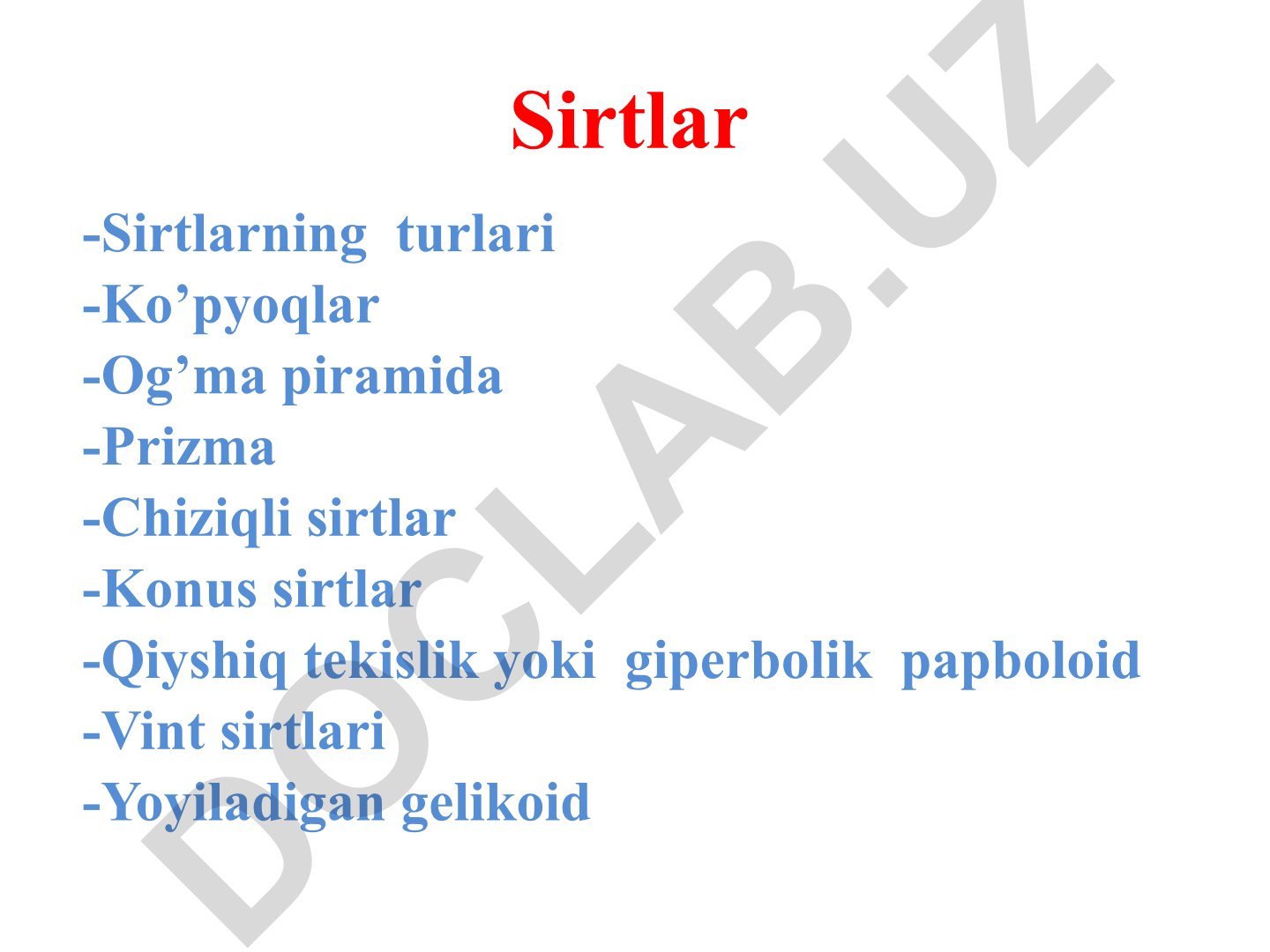 Sirtlar

-Sirtlarning turlari
-Ko’pyoqlar
-Og’ma piramida
-Prizma
-Chiziqli sirtlar
-Konus sirtlar
-Qiyshiq tekislik yoki giperbolik papboloid
-Vint sirtlari
-Yoyiladigan gelikoid

DOCLAB.UZ